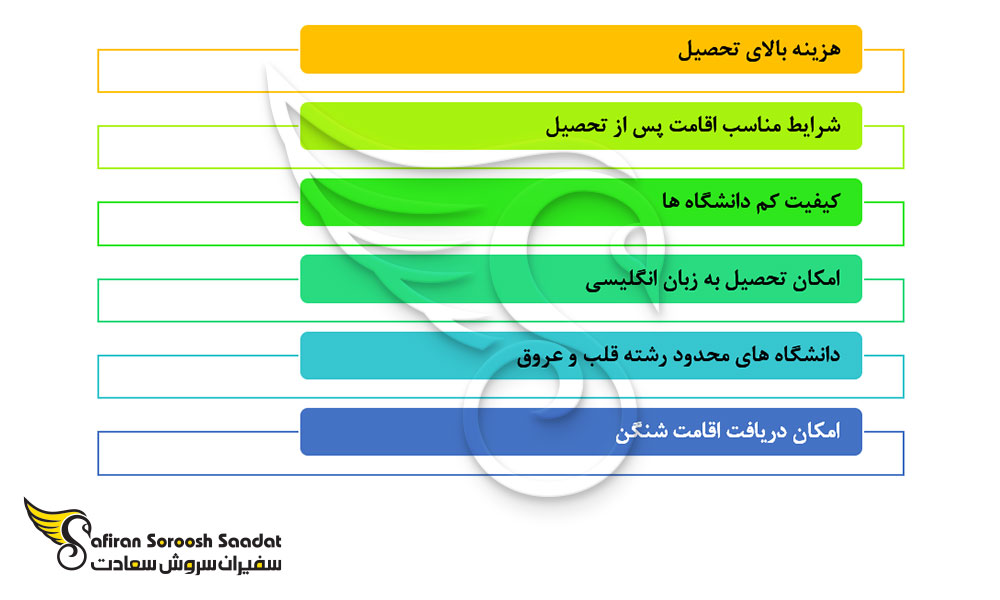 هزینه بالای تحصیل

شرایط مناسب اقامت پس از تحصیل

کیفیت کم دانشگاه ها

امکان تحصیل به زبان انگلیسی

دانشگاه های محدود رشته قلب و عروق

امکان دریافت اقامت شنگن

Safiran Soroosh Saadat
سفیران سروش سعادت